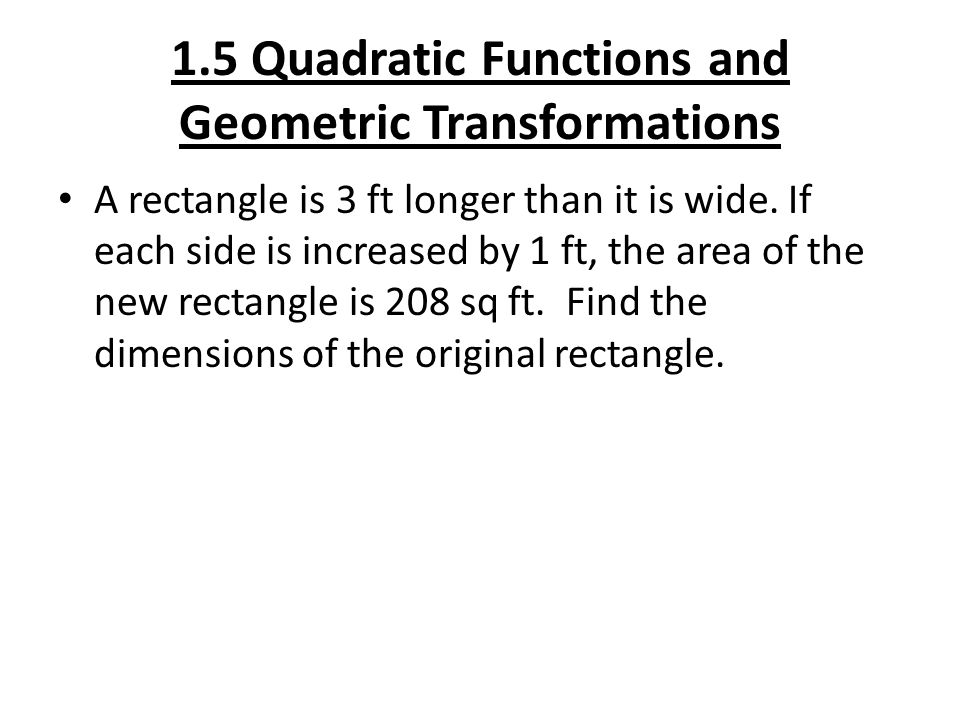 1.5 Quadratic Functions and Geometric Transformations

• A rectangle is 3 ft longer than it is wide. If each side is increased by 1 ft, the area of the new rectangle is 208 sq ft. Find the dimensions of the original rectangle.